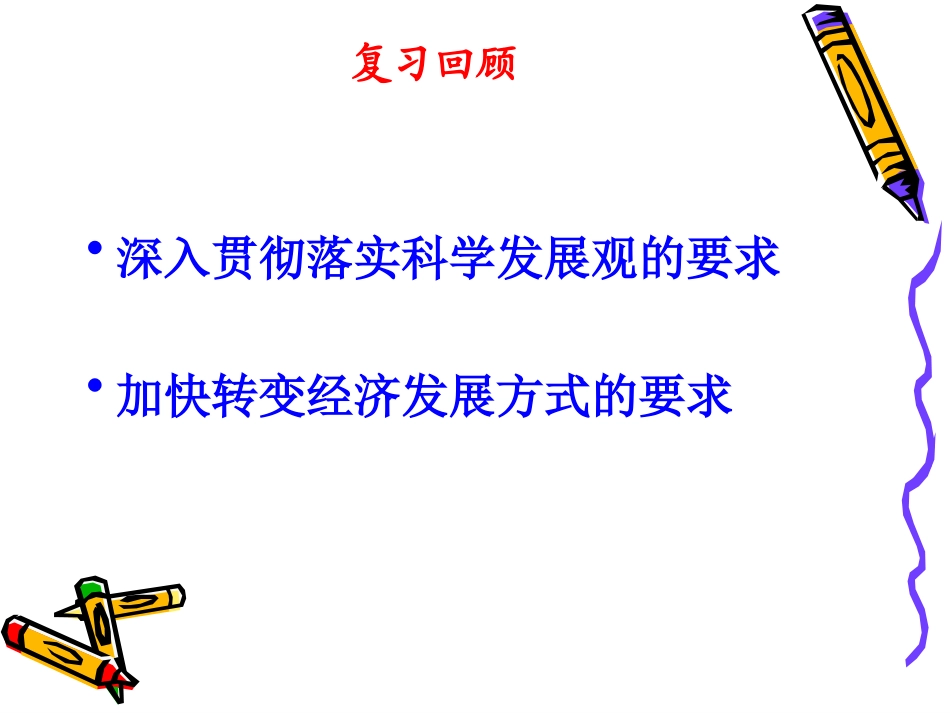 复习回顾

• 深入贯彻落实科学发展观的要求

• 加快转变经济发展方式的要求